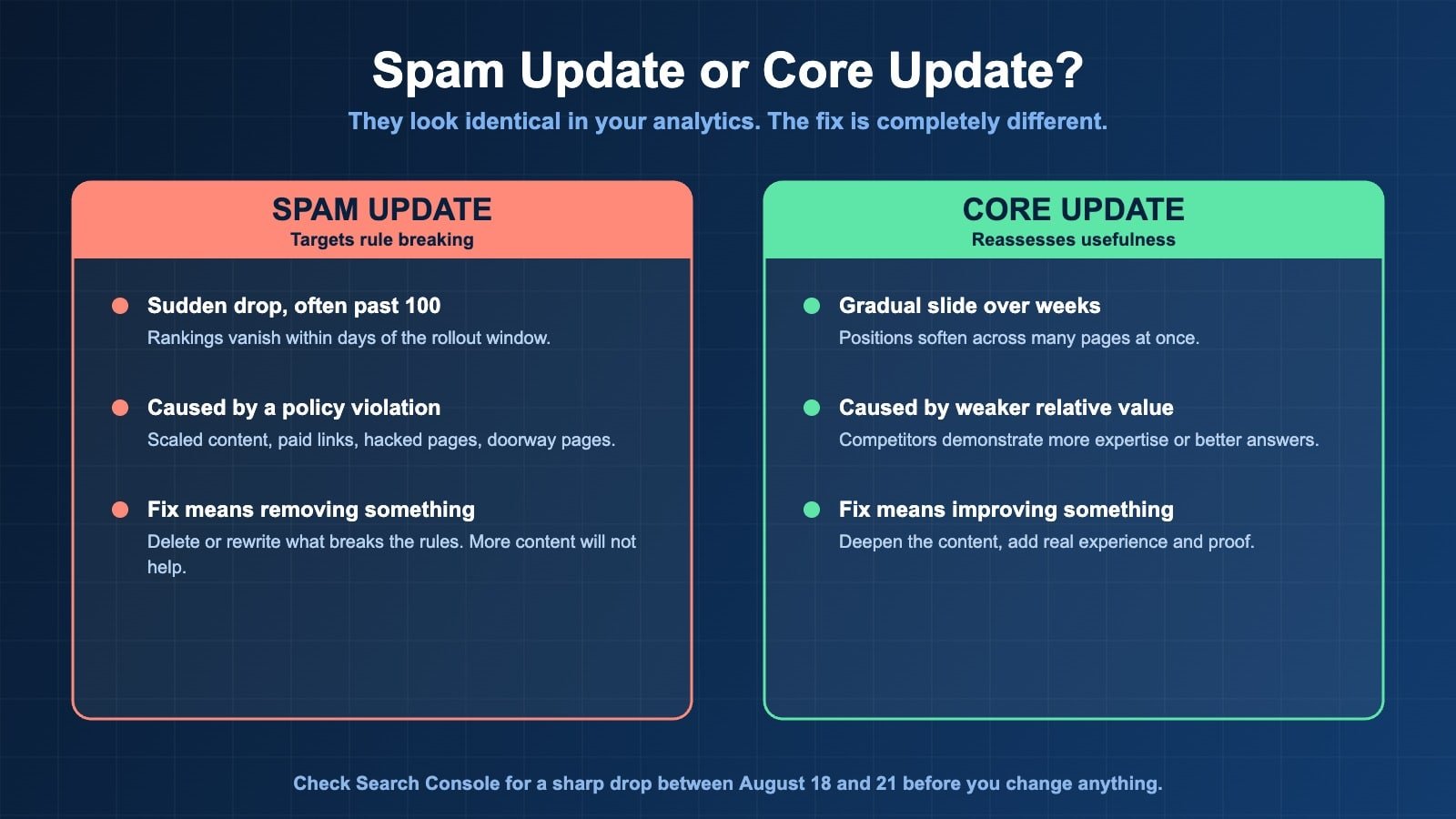 Spam Update or Core Update?
They look identical in your analytics. The fix is completely different.

SPAM UPDATE
Targets rule breaking

Sudden drop, often past 100
Rankings vanish within days of the rollout window.

Caused by a policy violation
Scaled content, paid links, hacked pages, doorway pages.

Fix means removing something
Delete or rewrite what breaks the rules. More content will not help.

CORE UPDATE
Reassesses usefulness

Gradual slide over weeks
Positions soften across many pages at once.

Caused by weaker relative value
Competitors demonstrate more expertise or better answers.

Fix means improving something
Deepen the content, add real experience and proof.

Check Search Console for a sharp drop between August 18 and 21 before you change anything.